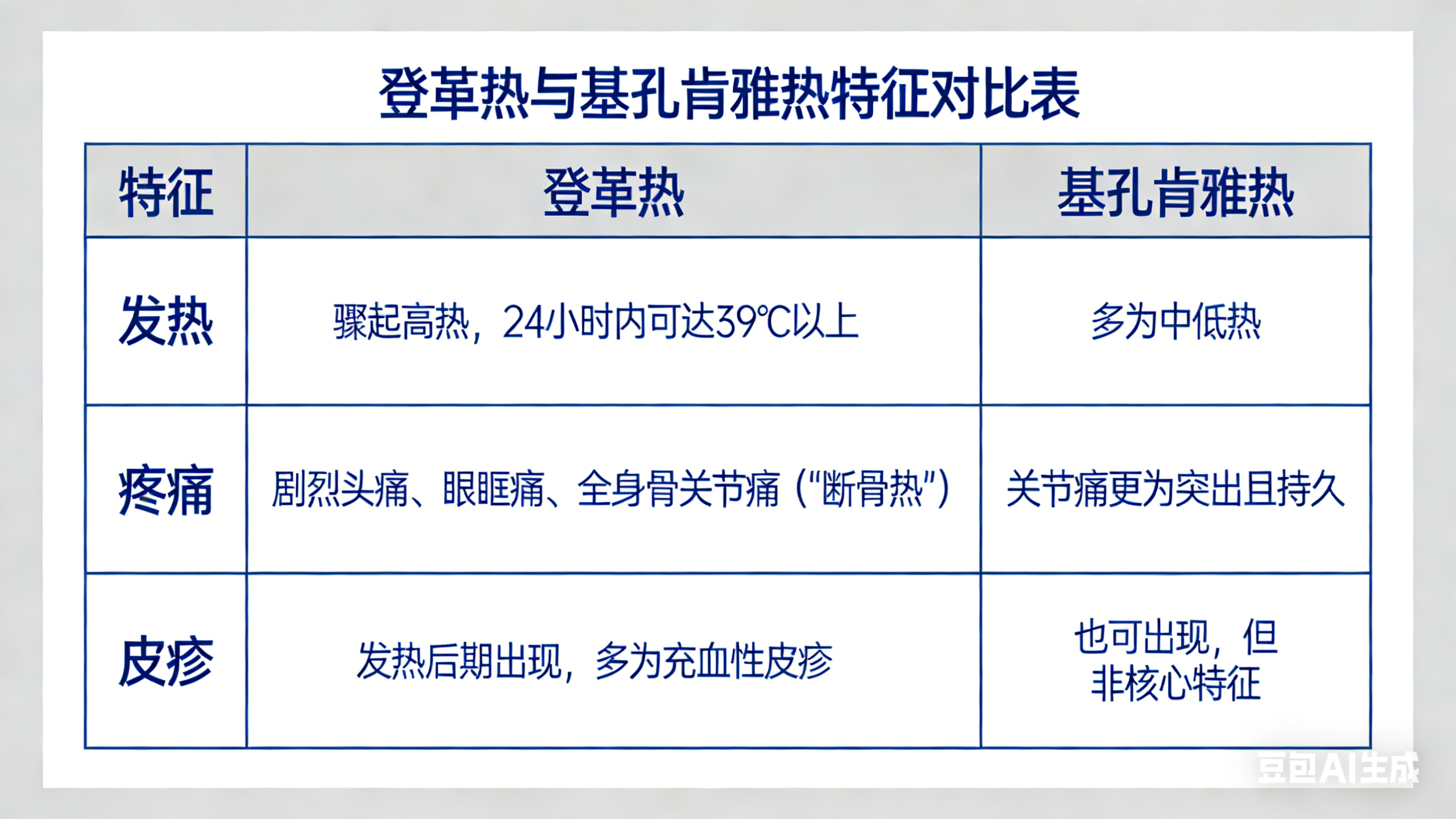 登革热与基孔肯雅热特征对比表

| 特征 | 登革热 | 基孔肯雅热 |
|---|---|---|
| 发热 | 骤起高热，24小时内可达39℃以上 | 多为中低热 |
| 疼痛 | 剧烈头痛、眼眶痛、全身骨关节痛（“断骨热”） | 关节痛更为突出且持久 |
| 皮疹 | 发热后期出现，多为充血性皮疹 | 也可出现，但非核心特征 |

豆包AI生成